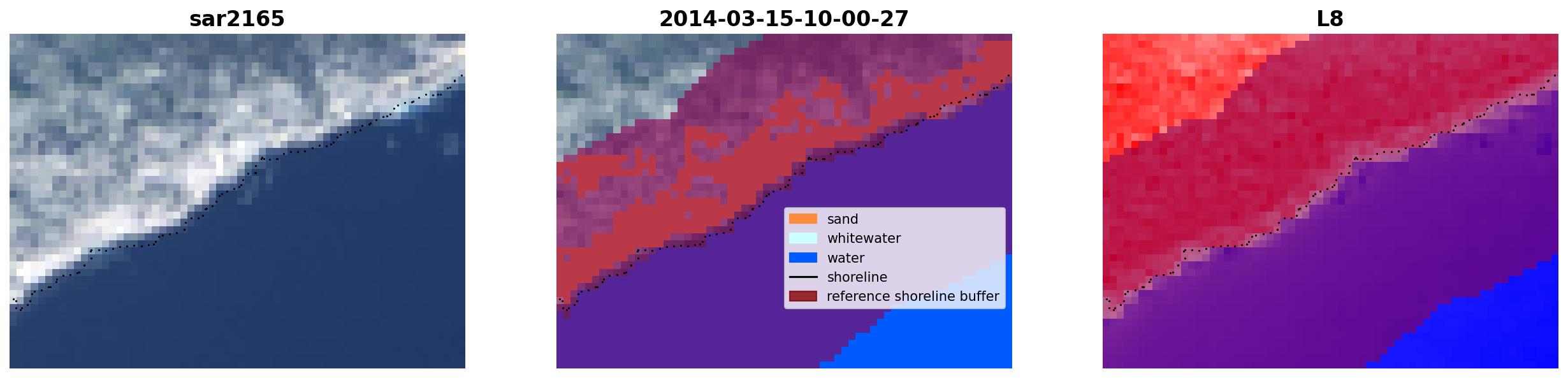 sar2165

2014-03-15-10-00-27

sand
whitewater
water
shoreline
reference shoreline buffer

L8